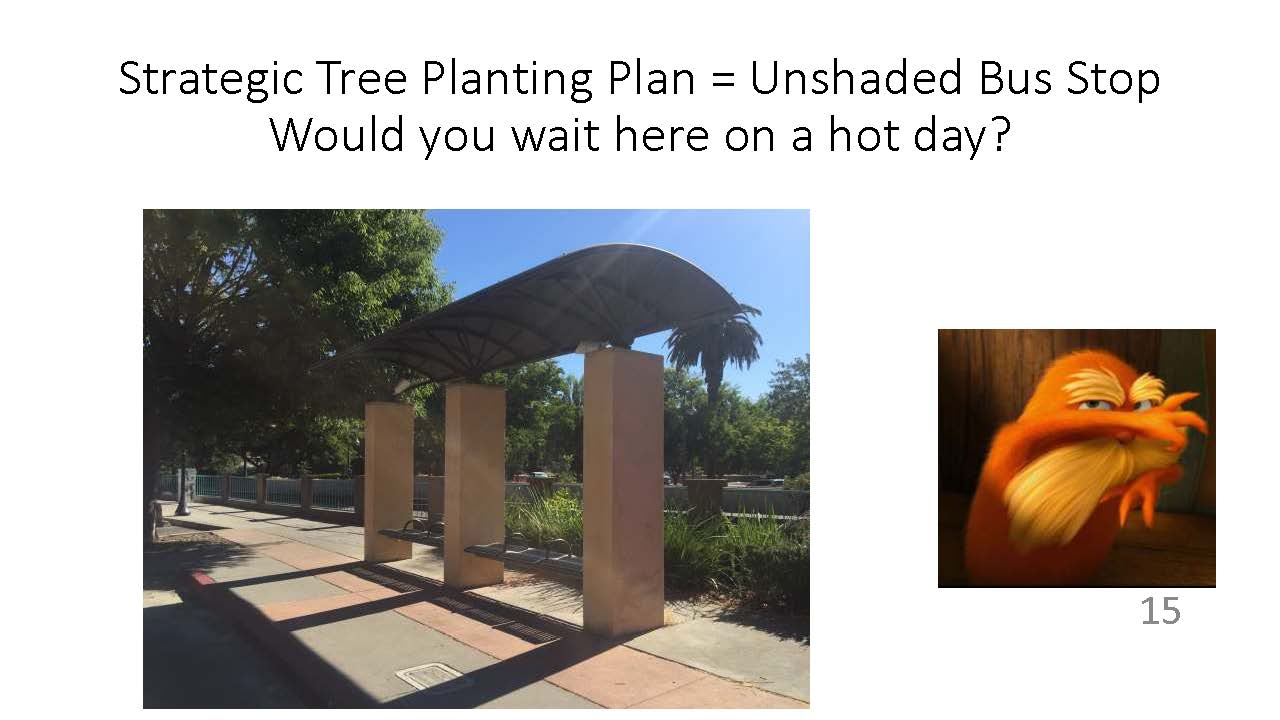 Strategic Tree Planting Plan = Unshaded Bus Stop
Would you wait here on a hot day?

15